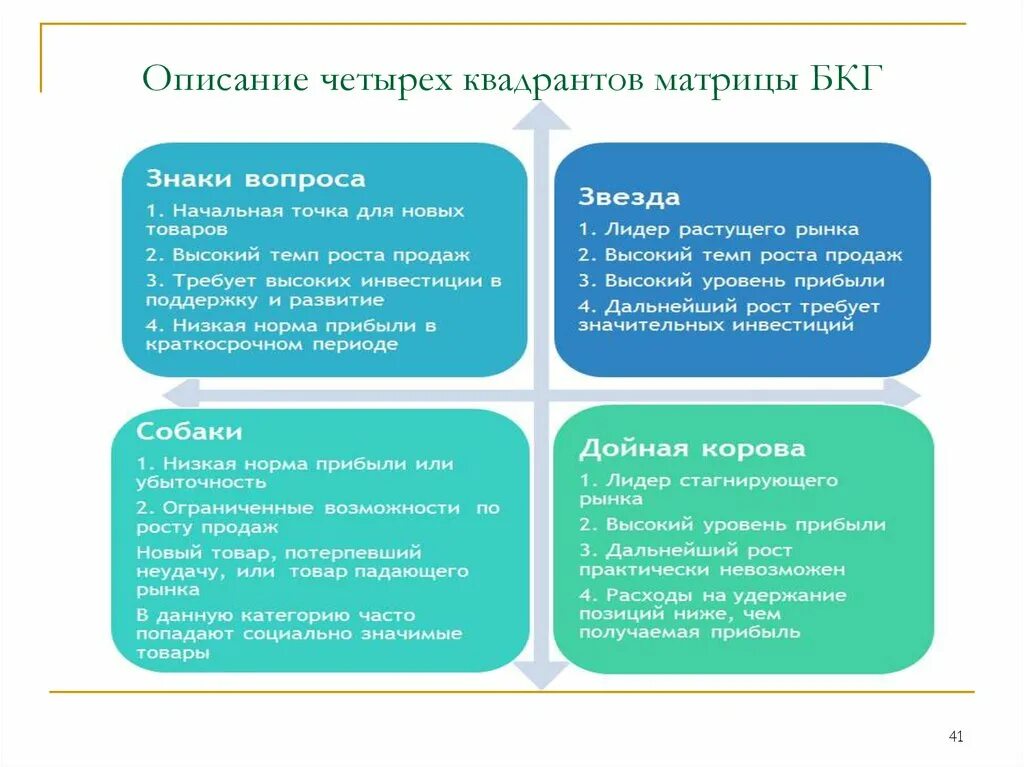 Описание четырех квадрантов матрицы БКГ

Знаки вопроса

1. Начальная точка для новых товаров

2. Высокий темп роста продаж

3. Требует высоких инвестиции в поддержку и развитие

4. Низкая норма прибыли в краткосрочном периоде

Звезда

1. Лидер растущего рынка

2. Высокий темп роста продаж

3. Высокий уровень прибыли

4. Дальнейший рост требует значительных инвестиций

Собаки

1. Низкая норма прибыли или убыточность

2. Ограниченные возможности по росту продаж

Новый товар, потерпевший неудачу, или товар падающего рынка

В данную категорию часто попадают социально значимые товары

Дойная корова

1. Лидер стагнирующего рынка

2. Высокий уровень прибыли

3. Дальнейший рост практически невозможен

4. Расходы на удержание позиций ниже, чем получаемая прибыль

41